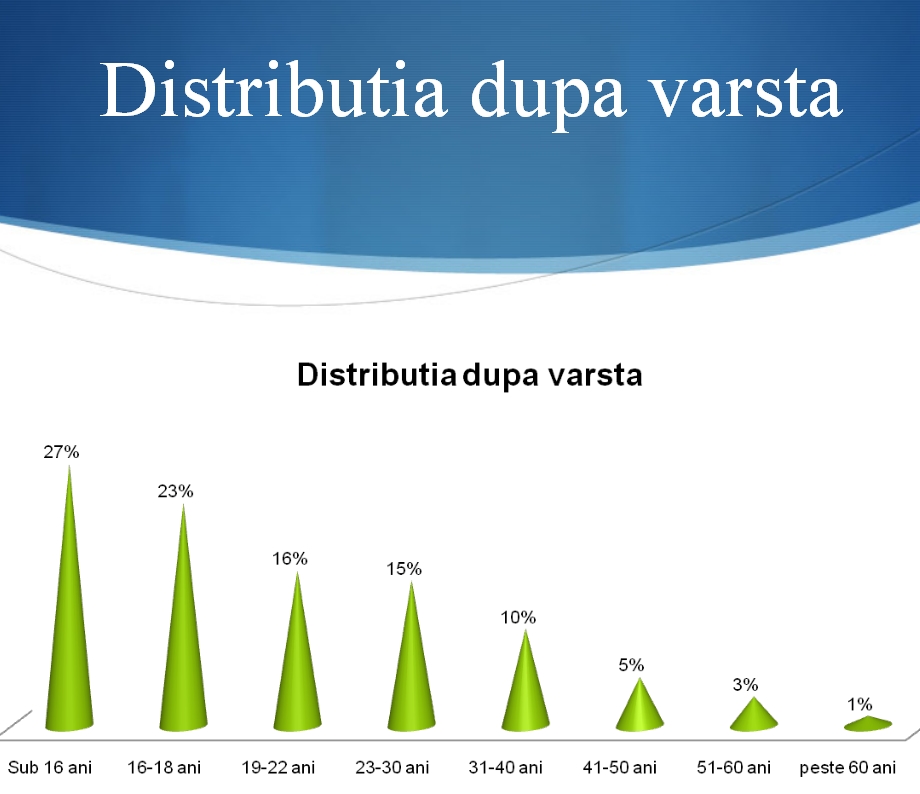 Distributia dupa varsta

Distributia dupa varsta

27%
23%
16%
15%
10%
5%
3%
1%

Sub 16 ani
16-18 ani
19-22 ani
23-30 ani
31-40 ani
41-50 ani
51-60 ani
peste 60 ani